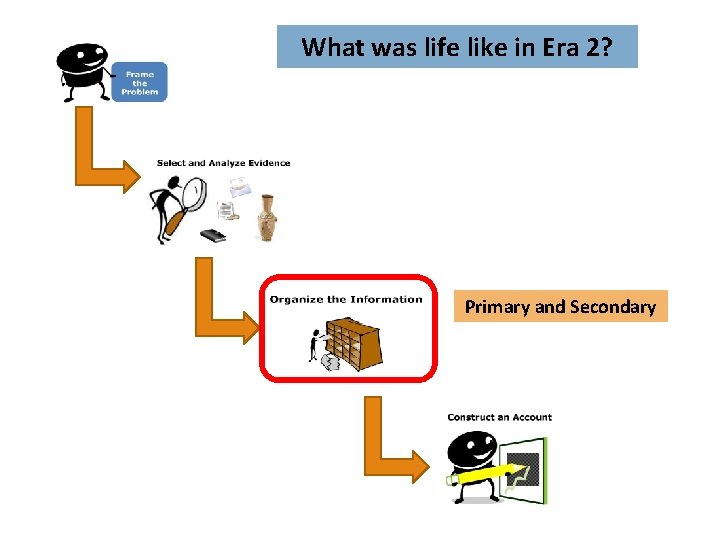 What was life like in Era 2?

Frame the Problem

Select and Analyze Evidence

Organize the Information

Primary and Secondary

Construct an Account